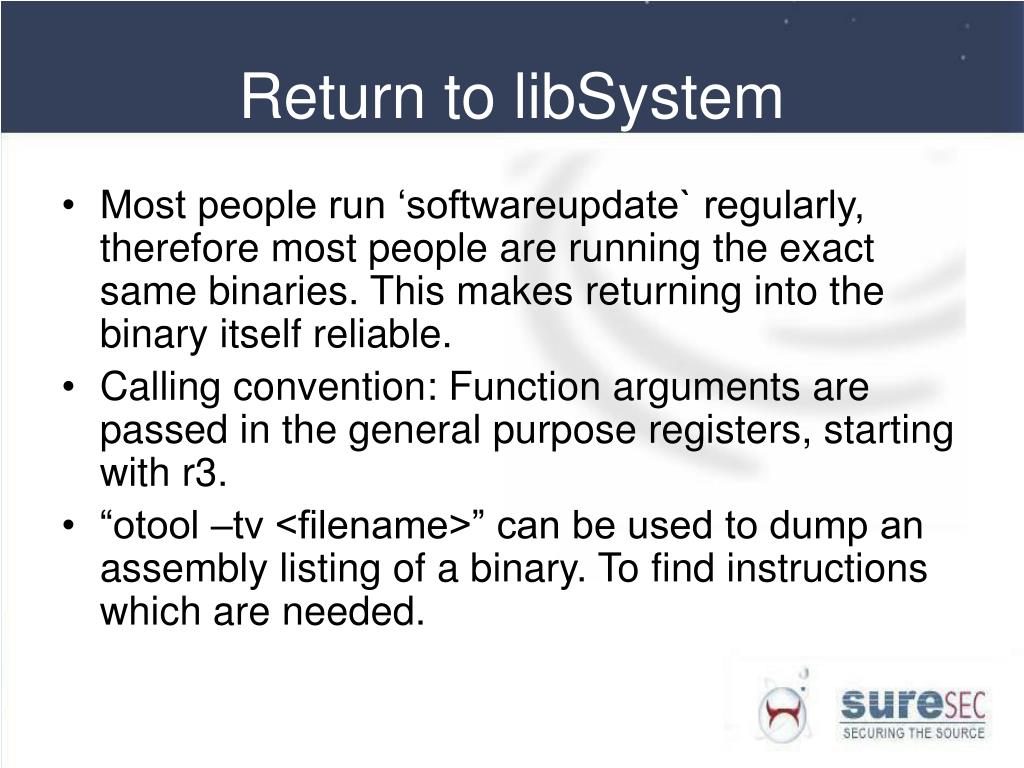 Return to libSystem

• Most people run ‘softwareupdate` regularly, therefore most people are running the exact same binaries. This makes returning into the binary itself reliable.
• Calling convention: Function arguments are passed in the general purpose registers, starting with r3.
• “otool –tv <filename>” can be used to dump an assembly listing of a binary. To find instructions which are needed.

sureSEC
SECURING THE SOURCE